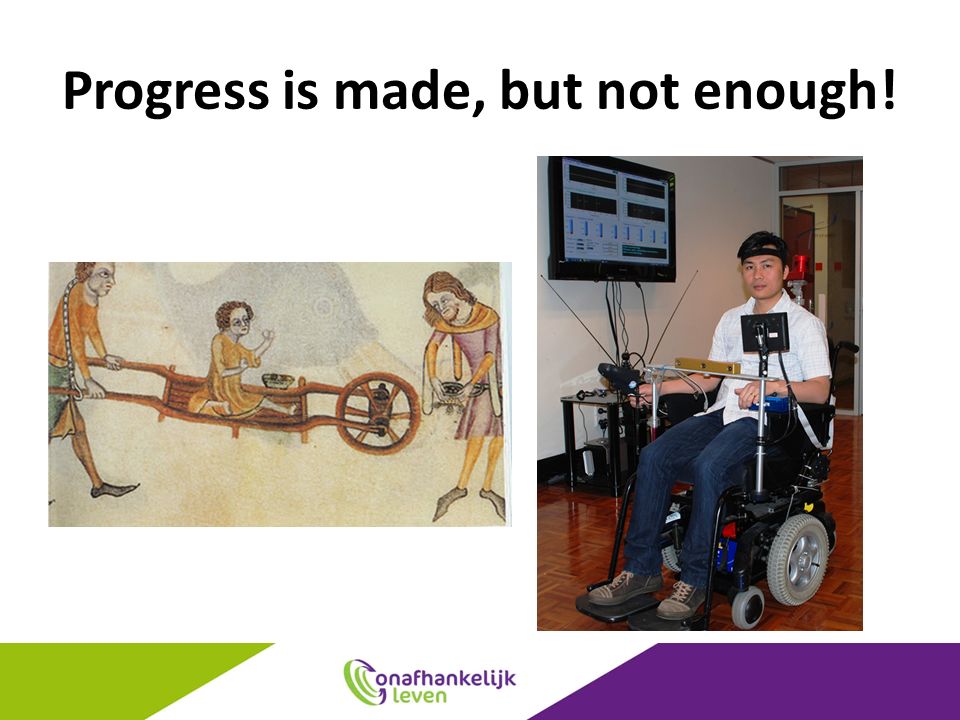 Progress is made, but not enough!

onafhankelijk leven